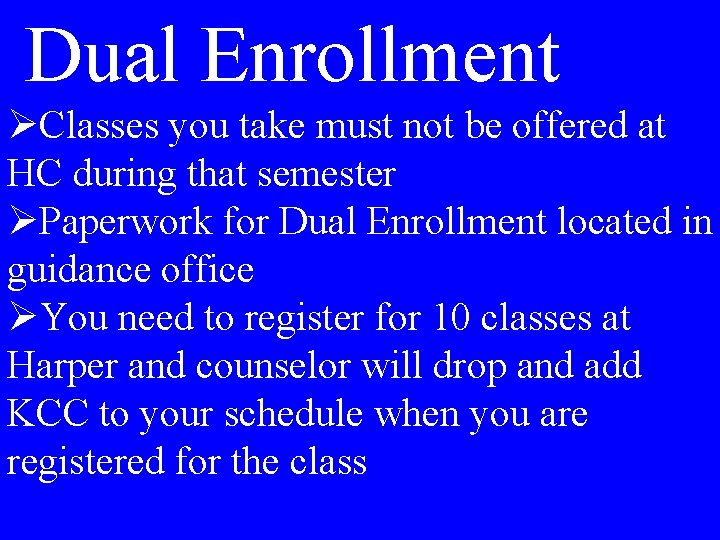 Dual Enrollment

➢Classes you take must not be offered at HC during that semester

➢Paperwork for Dual Enrollment located in guidance office

➢You need to register for 10 classes at Harper and counselor will drop and add KCC to your schedule when you are registered for the class